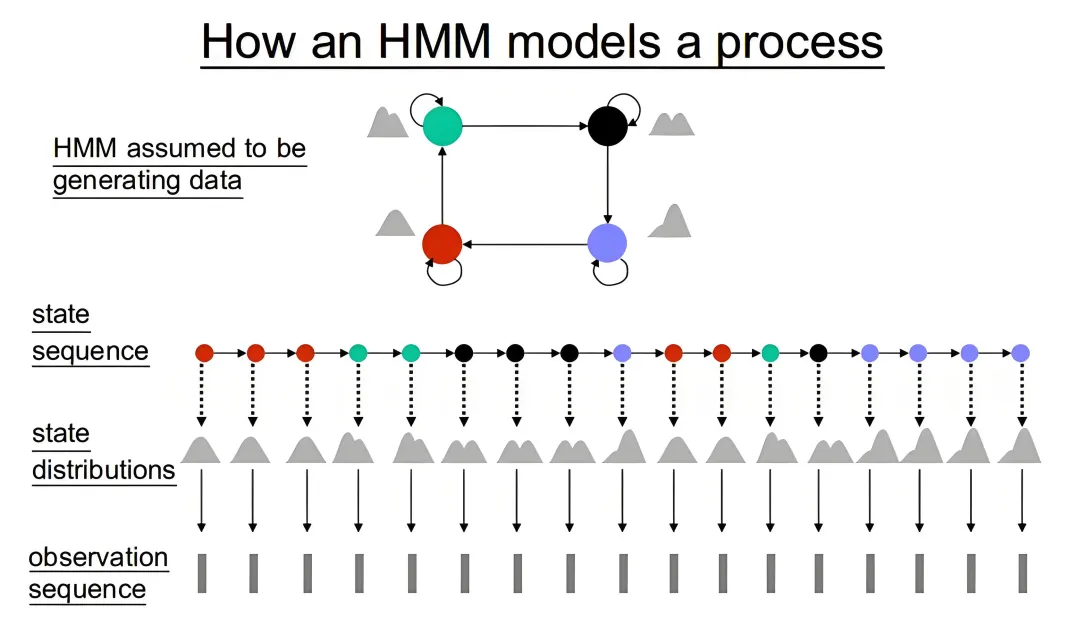 How an HMM models a process

HMM assumed to be generating data

state sequence

state distributions

observation sequence